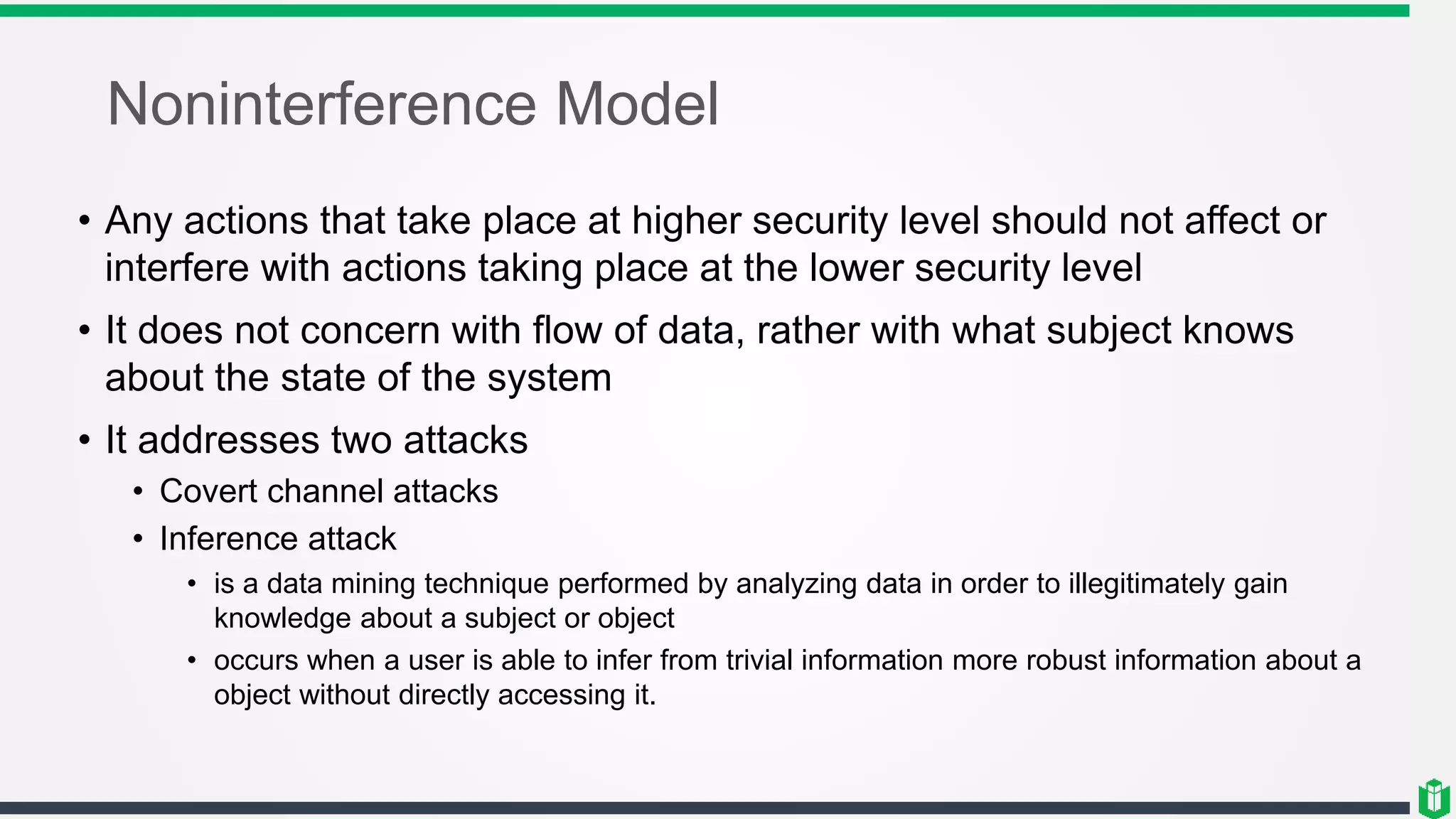 Noninterference Model

• Any actions that take place at higher security level should not affect or interfere with actions taking place at the lower security level

• It does not concern with flow of data, rather with what subject knows about the state of the system

• It addresses two attacks
  • Covert channel attacks
  • Inference attack
    • is a data mining technique performed by analyzing data in order to illegitimately gain knowledge about a subject or object
    • occurs when a user is able to infer from trivial information more robust information about a object without directly accessing it.